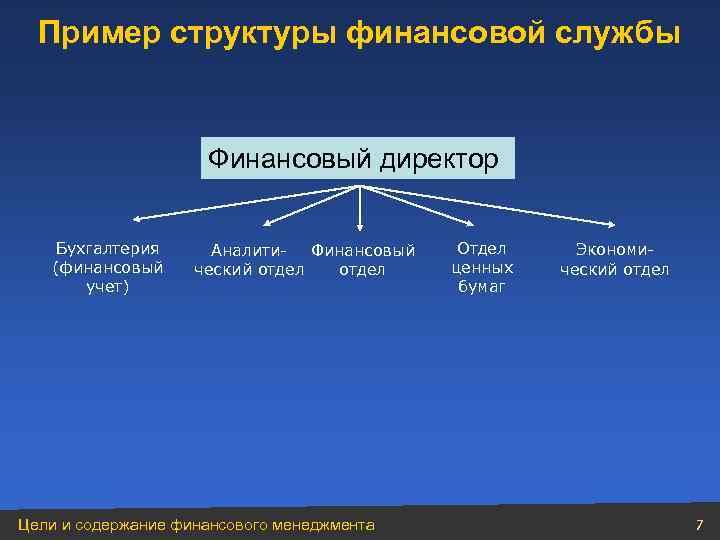 Пример структуры финансовой службы

Финансовый директор

Бухгалтерия (финансовый учет)

Аналитический отдел

Финансовый отдел

Отдел ценных бумаг

Экономический отдел

Цели и содержание финансового менеджмента

7